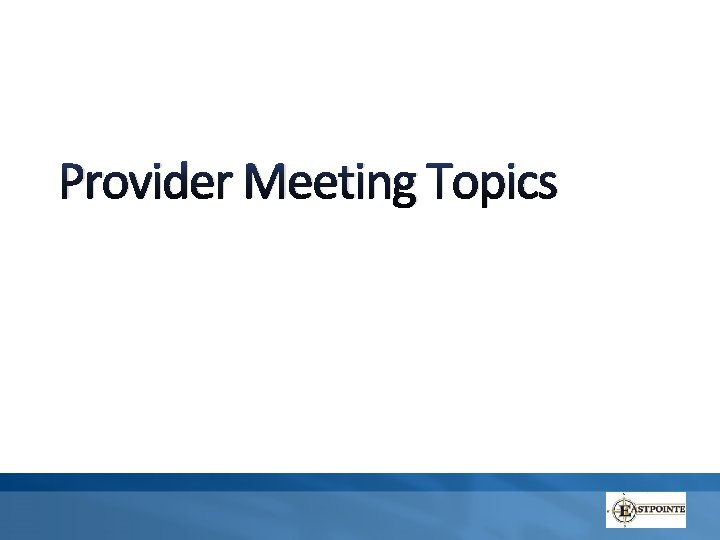 Provider Meeting Topics

EASTPOINTE